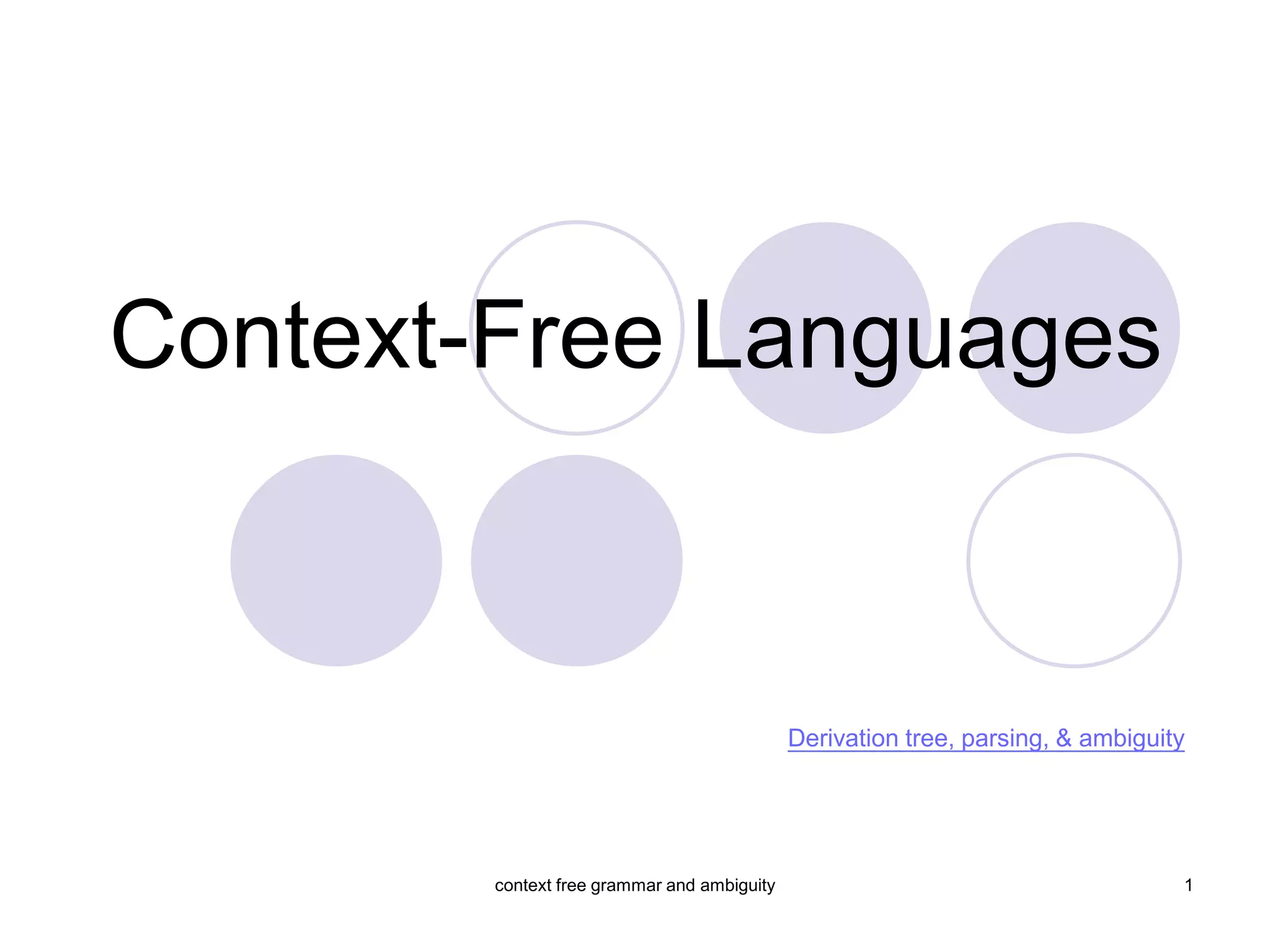 Context-Free Languages

Derivation tree, parsing, & ambiguity

context free grammar and ambiguity

1